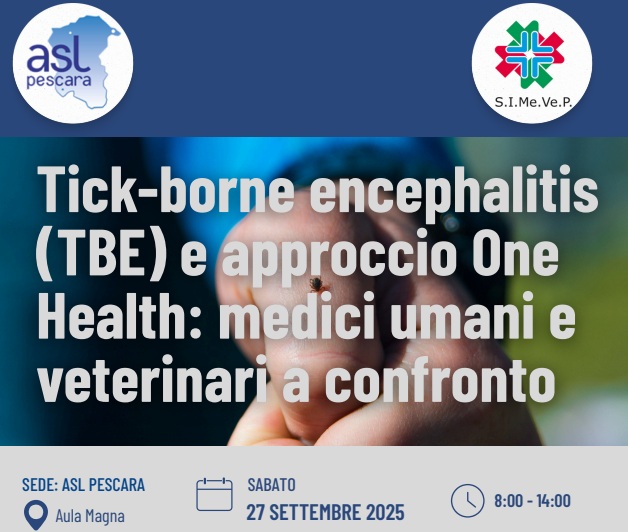 asl pescara

S.I.Me.Ve.P.

Tick-borne encephalitis (TBE) e approccio One Health: medici umani e veterinari a confronto

SEDE: ASL PESCARA
Aula Magna

SABATO
27 SETTEMBRE 2025

8:00 - 14:00